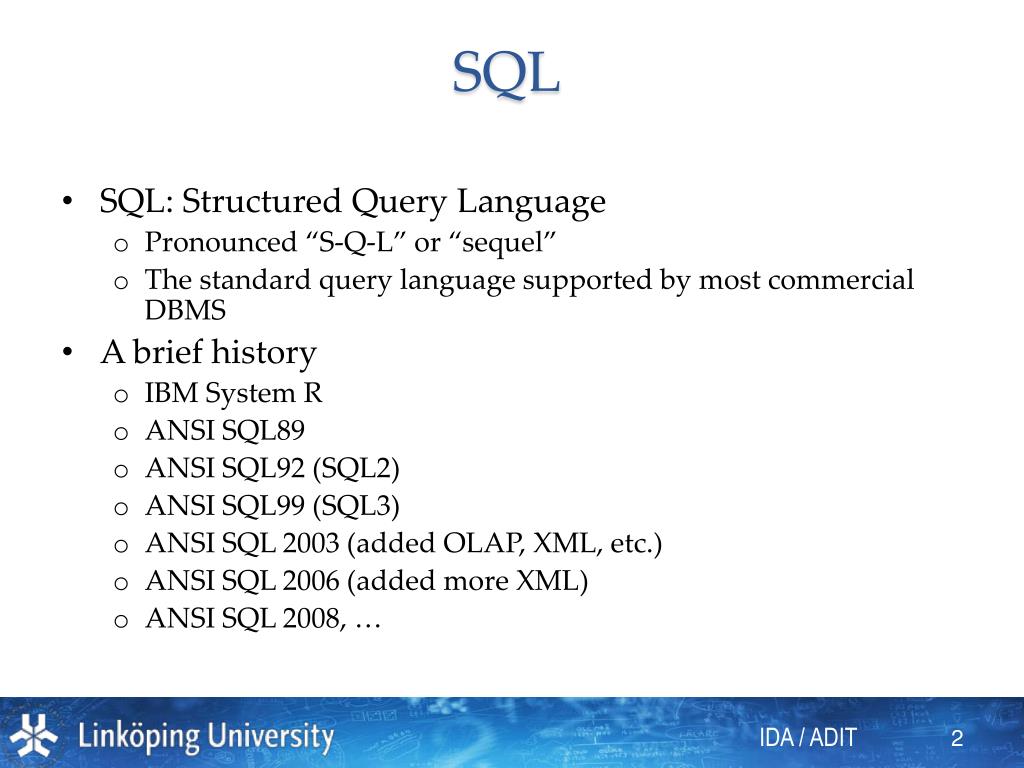 SQL

• SQL: Structured Query Language
  o Pronounced “S-Q-L” or “sequel”
  o The standard query language supported by most commercial DBMS
• A brief history
  o IBM System R
  o ANSI SQL89
  o ANSI SQL92 (SQL2)
  o ANSI SQL99 (SQL3)
  o ANSI SQL 2003 (added OLAP, XML, etc.)
  o ANSI SQL 2006 (added more XML)
  o ANSI SQL 2008, …

Linköping University

IDA / ADIT

2